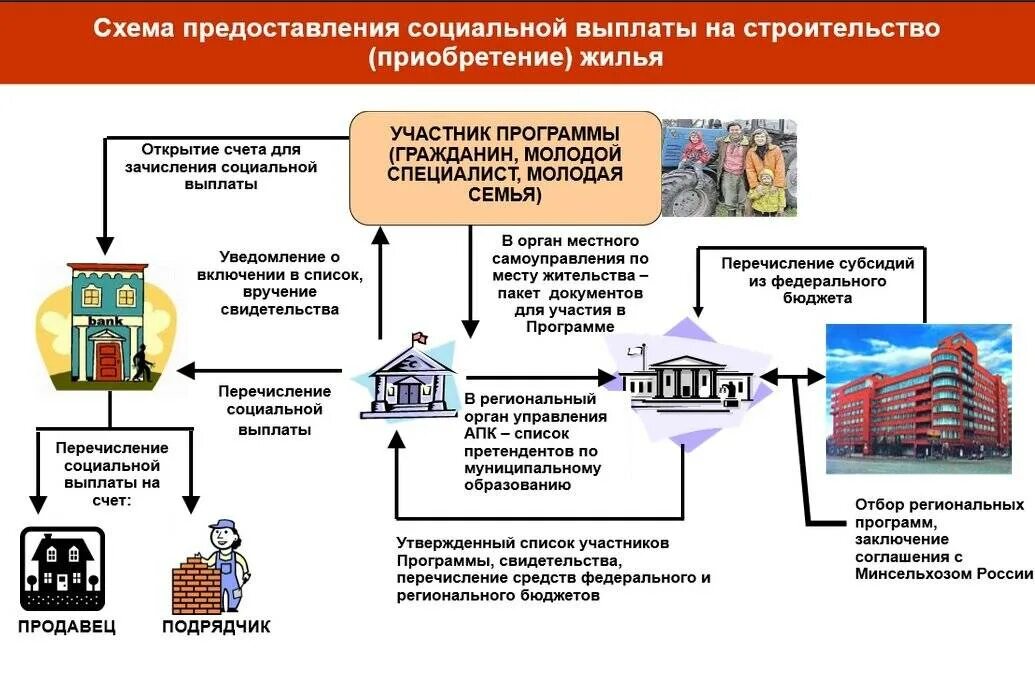 Схема предоставления социальной выплаты на строительство (приобретение) жилья

УЧАСТНИК ПРОГРАММЫ (ГРАЖДАНИН, МОЛОДОЙ СПЕЦИАЛИСТ, МОЛОДАЯ СЕМЬЯ)

Открытие счета для зачисления социальной выплаты

Уведомление о включении в список, вручение свидетельства

В орган местного самоуправления по месту жительства – пакет документов для участия в Программе

Перечисление субсидий из федерального бюджета

bank

Перечисление социальной выплаты

В региональный орган управления АПК – список претендентов по муниципальному образованию

Перечисление социальной выплаты на счет:

Утвержденный список участников Программы, свидетельства, перечисление средств федерального и регионального бюджетов

Отбор региональных программ, заключение соглашения с Минсельхозом России

ПРОДАВЕЦ

ПОДРЯДЧИК